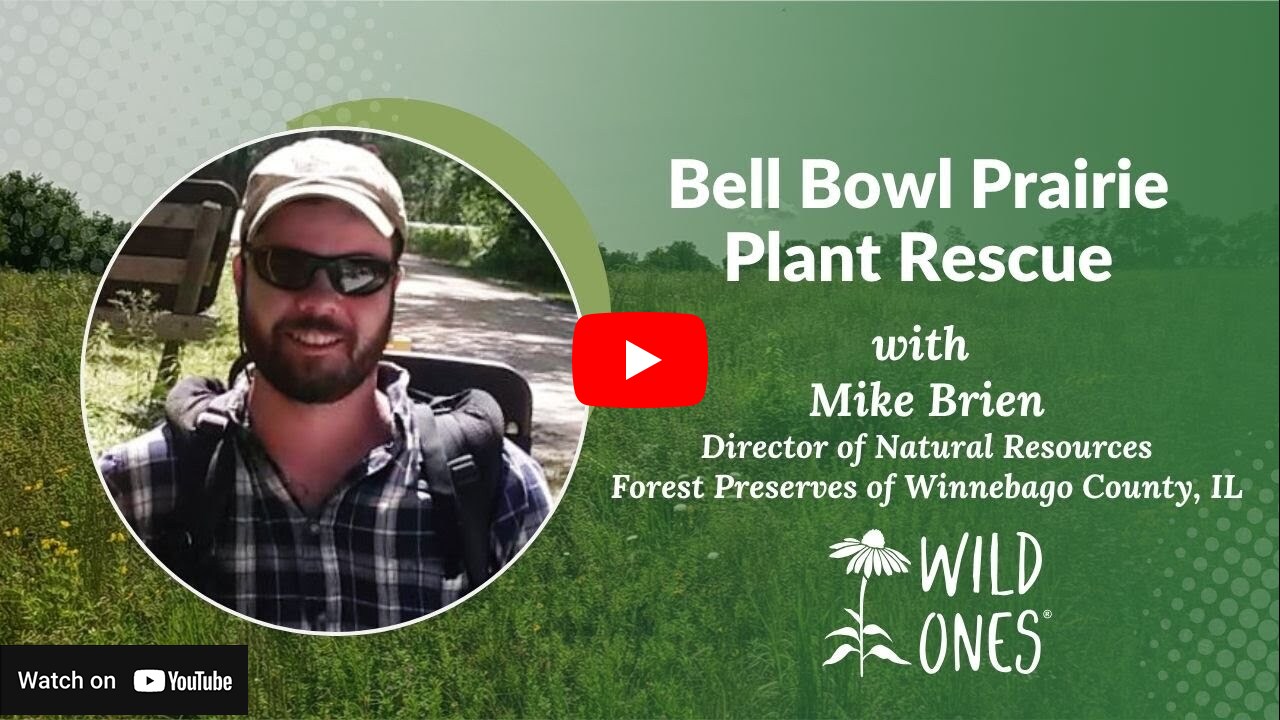 Bell Bowl Prairie Plant Rescue

with
Mike Brien
Director of Natural Resources
Forest Preserves of Winnebago County, IL

WILD ONES®

Watch on YouTube